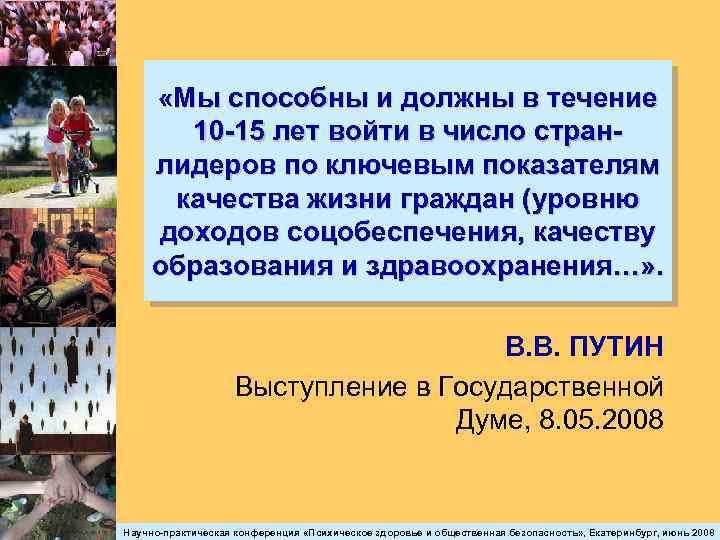 «Мы способны и должны в течение 10-15 лет войти в число стран-лидеров по ключевым показателям качества жизни граждан (уровню доходов соцобеспечения, качеству образования и здравоохранения...».

В.В. ПУТИН

Выступление в Государственной Думе, 8.05.2008

Научно-практическая конференция «Психическое здоровье и общественная безопасность», Екатеринбург, июнь 2008